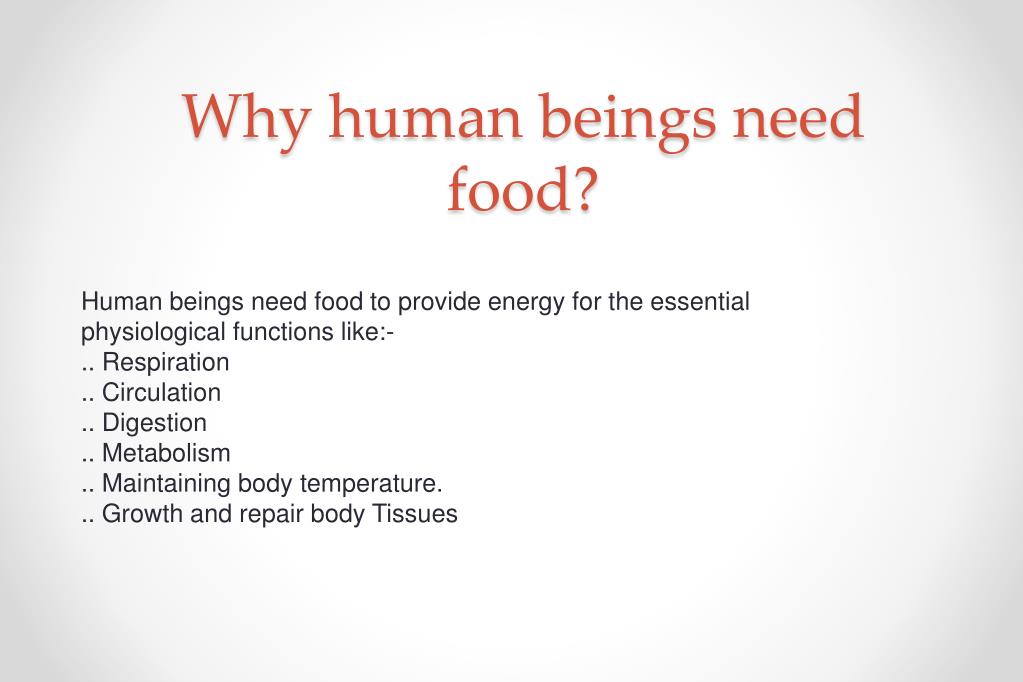 Why human beings need food?

Human beings need food to provide energy for the essential physiological functions like:-
.. Respiration
.. Circulation
.. Digestion
.. Metabolism
.. Maintaining body temperature.
.. Growth and repair body Tissues